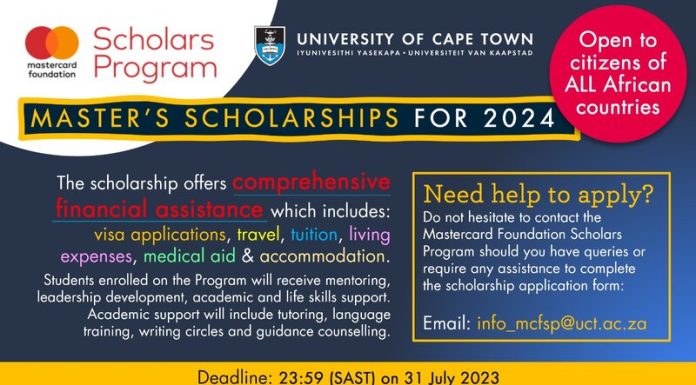 mastercard foundation

Scholars Program

UNIVERSITY OF CAPE TOWN
IYUNIVESITHI YASEKAPA • UNIVERSITEIT VAN KAAPSTAD

Open to citizens of ALL African countries

MASTER'S SCHOLARSHIPS FOR 2024

The scholarship offers comprehensive financial assistance which includes: visa applications, travel, tuition, living expenses, medical aid & accommodation.

Students enrolled on the Program will receive mentoring, leadership development, academic and life skills support. Academic support will include tutoring, language training, writing circles and guidance counselling.

Need help to apply?
Do not hesitate to contact the Mastercard Foundation Scholars Program should you have queries or require any assistance to complete the scholarship application form:

Email: info_mcfsp@uct.ac.za

Deadline: 23:59 (SAST) on 31 July 2023